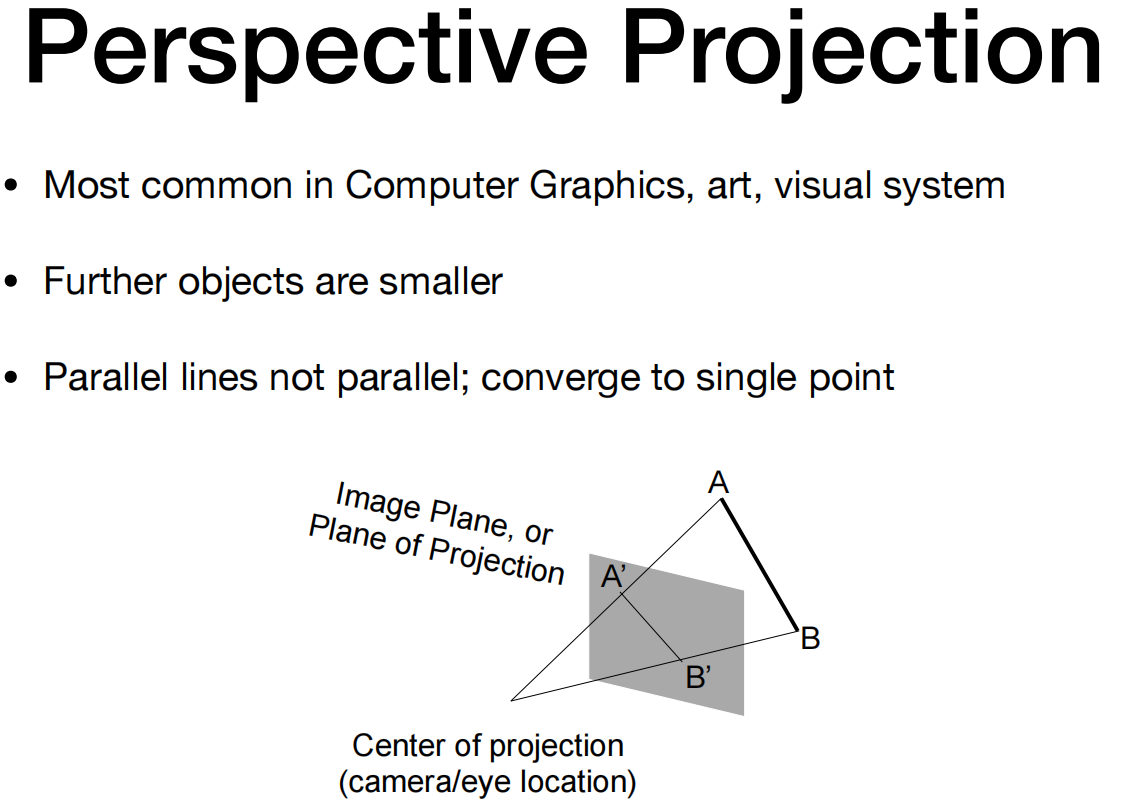 Perspective Projection

• Most common in Computer Graphics, art, visual system

• Further objects are smaller

• Parallel lines not parallel; converge to single point

Image Plane, or Plane of Projection

A

A'

B

B'

Center of projection (camera/eye location)